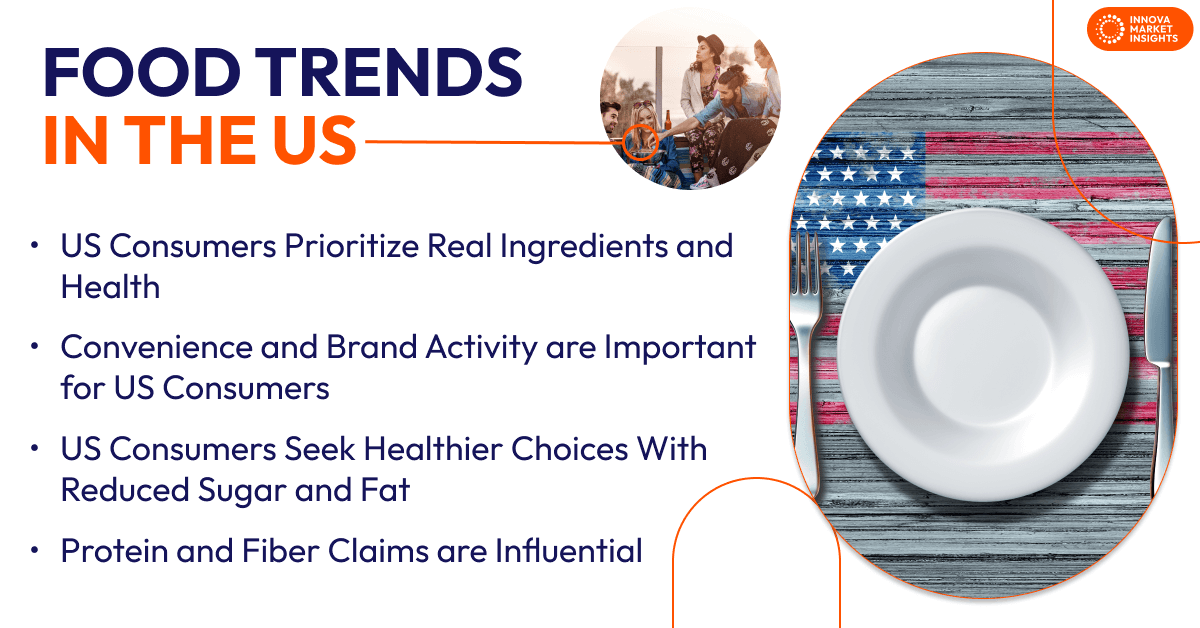 INNOVA MARKET INSIGHTS

FOOD TRENDS IN THE US

• US Consumers Prioritize Real Ingredients and Health

• Convenience and Brand Activity are Important for US Consumers

• US Consumers Seek Healthier Choices With Reduced Sugar and Fat

• Protein and Fiber Claims are Influential